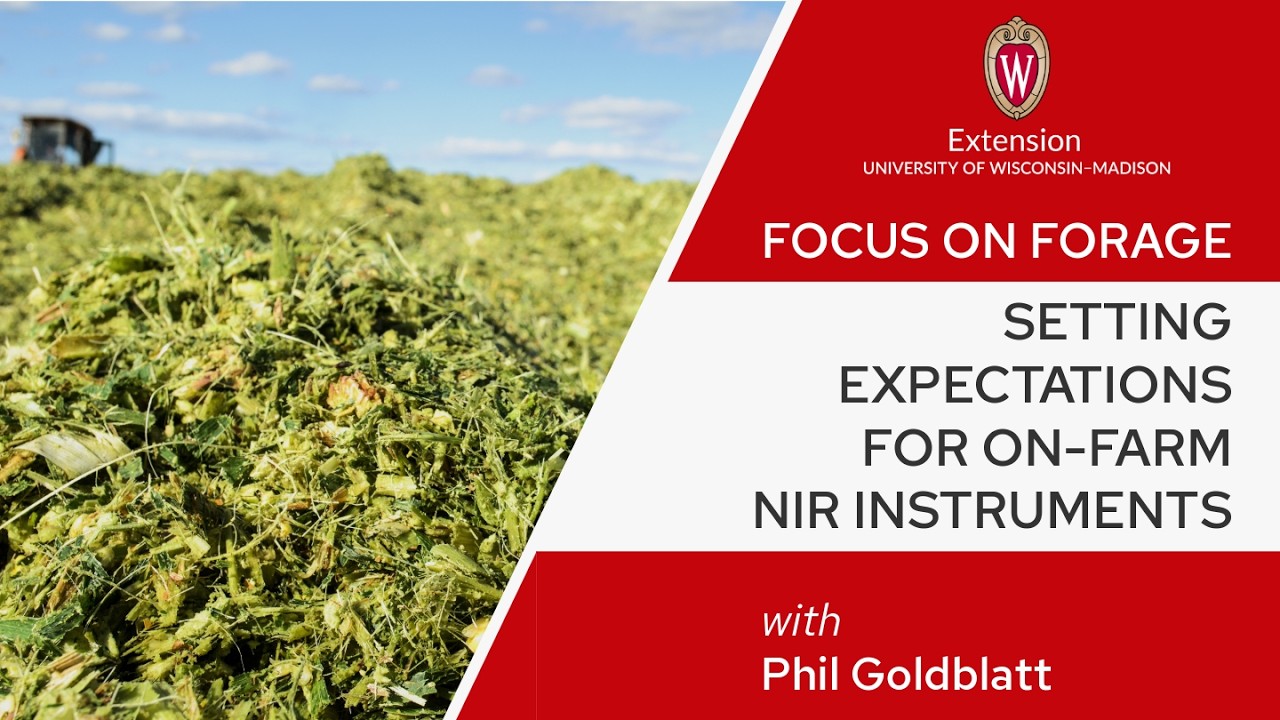 W

Extension
UNIVERSITY OF WISCONSIN–MADISON

FOCUS ON FORAGE

SETTING EXPECTATIONS FOR ON-FARM NIR INSTRUMENTS

with
Phil Goldblatt